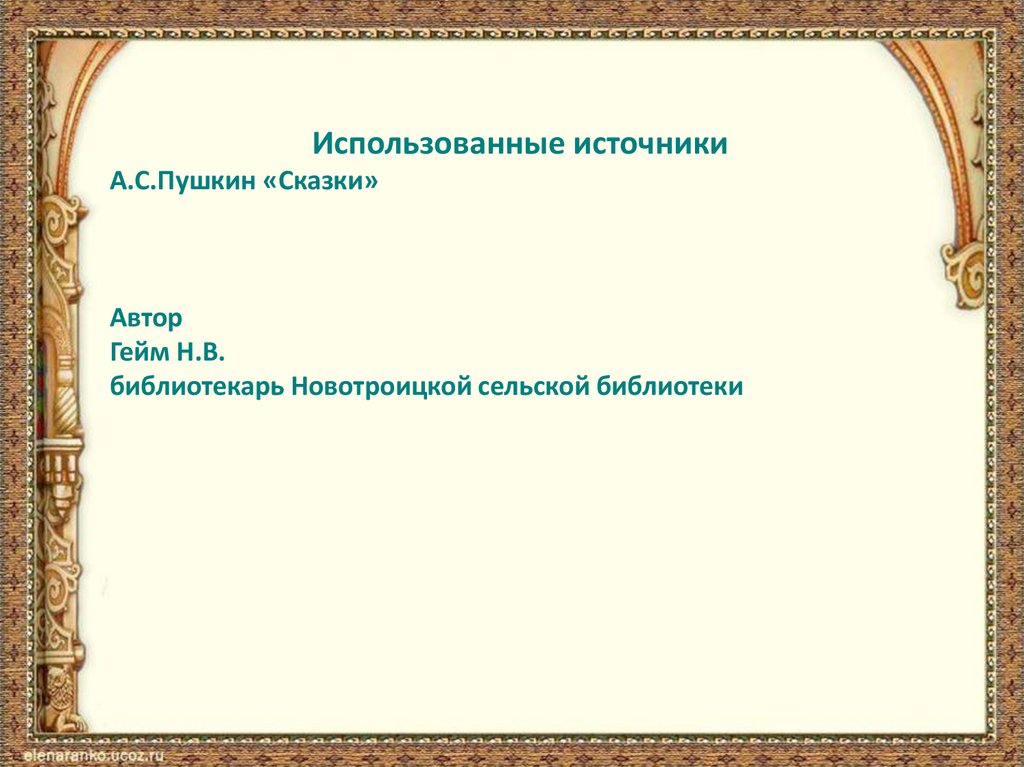 Использованные источники
А.С.Пушкин «Сказки»

Автор
Гейм Н.В.
библиотекарь Новотроицкой сельской библиотеки

elenaranko.ucoz.ru